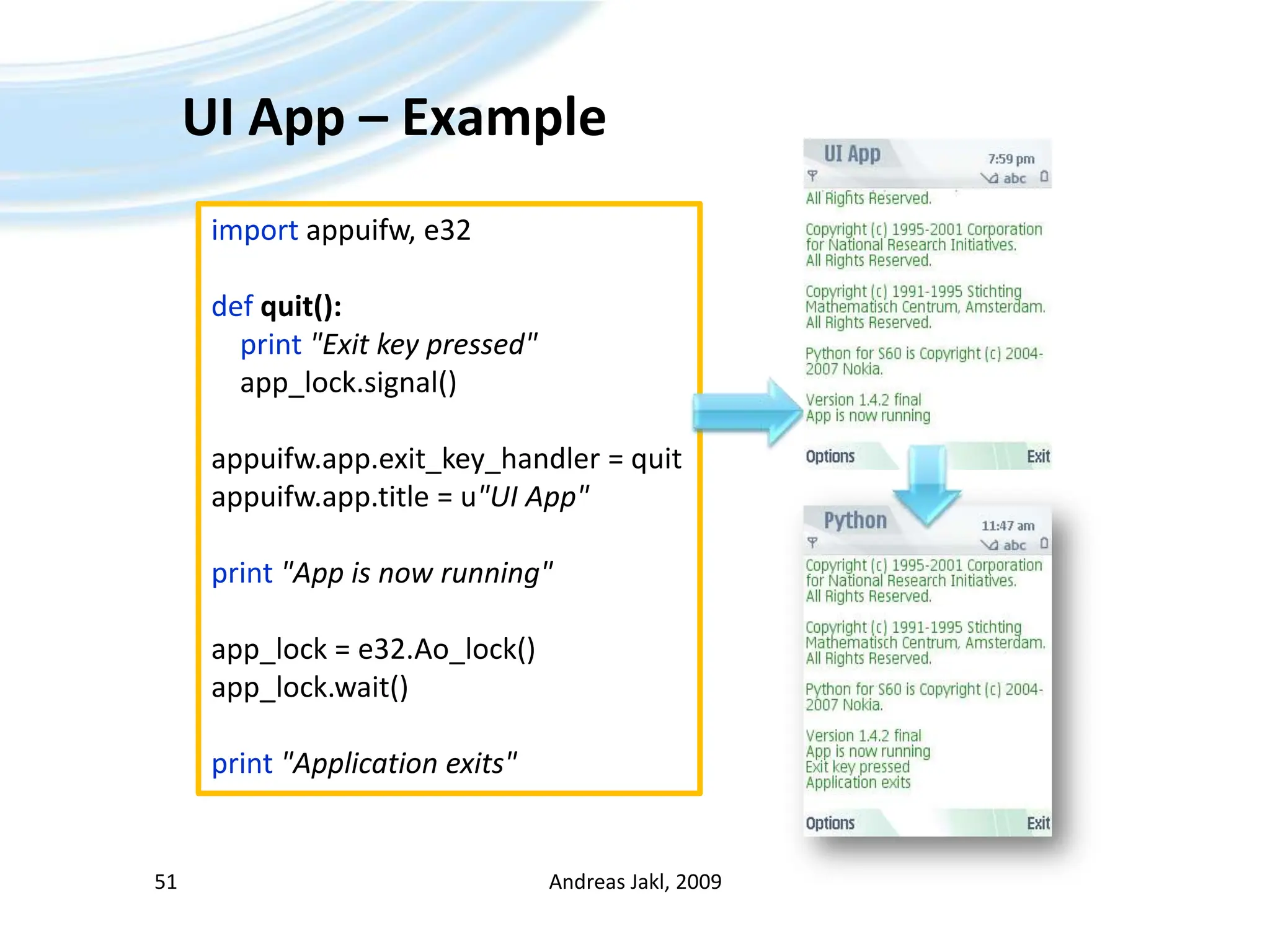 UI App – Example

import appuifw, e32

def quit():
    print "Exit key pressed"
    app_lock.signal()

appuifw.app.exit_key_handler = quit
appuifw.app.title = u"UI App"

print "App is now running"

app_lock = e32.Ao_lock()
app_lock.wait()

print "Application exits"

UI App
7:59 pm
abc
All Rights Reserved.

Copyright (c) 1995-2001 Corporation for National Research Initiatives. All Rights Reserved.

Copyright (c) 1991-1995 Stichting Mathematisch Centrum, Amsterdam. All Rights Reserved.

Python for S60 is Copyright (c) 2004-2007 Nokia.

Version 1.4.2 final
App is now running

Options
Exit

Python
11:47 am
abc
Copyright (c) 1995-2001 Corporation for National Research Initiatives. All Rights Reserved.

Copyright (c) 1991-1995 Stichting Mathematisch Centrum, Amsterdam. All Rights Reserved.

Python for S60 is Copyright (c) 2004-2007 Nokia.

Version 1.4.2 final
App is now running
Exit key pressed
Application exits

Options
Exit

51
Andreas Jakl, 2009